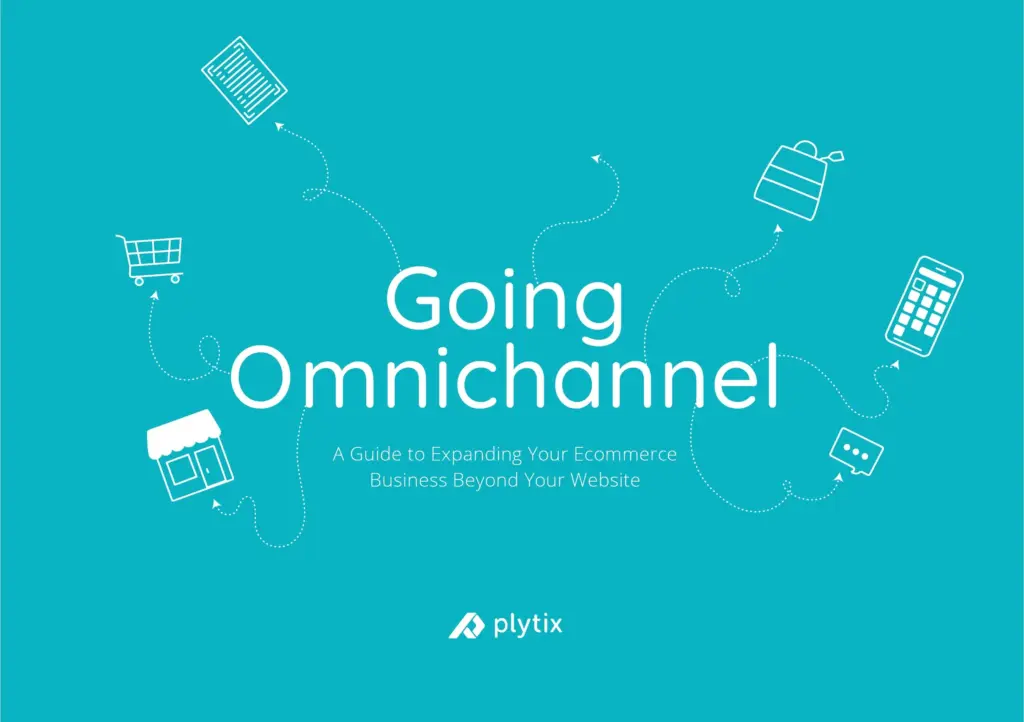 Going Omnichannel

A Guide to Expanding Your Ecommerce Business Beyond Your Website

plytix